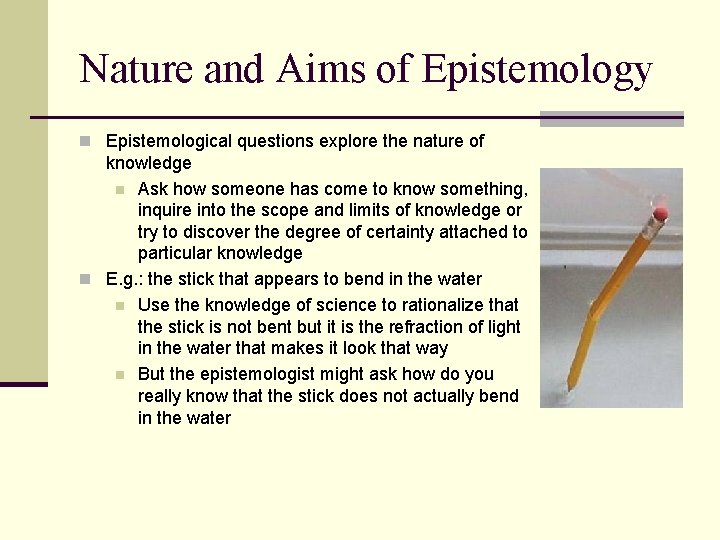 Nature and Aims of Epistemology

Epistemological questions explore the nature of knowledge

Ask how someone has come to know something, inquire into the scope and limits of knowledge or try to discover the degree of certainty attached to particular knowledge

E.g.: the stick that appears to bend in the water

Use the knowledge of science to rationalize that the stick is not bent but it is the refraction of light in the water that makes it look that way

But the epistemologist might ask how do you really know that the stick does not actually bend in the water